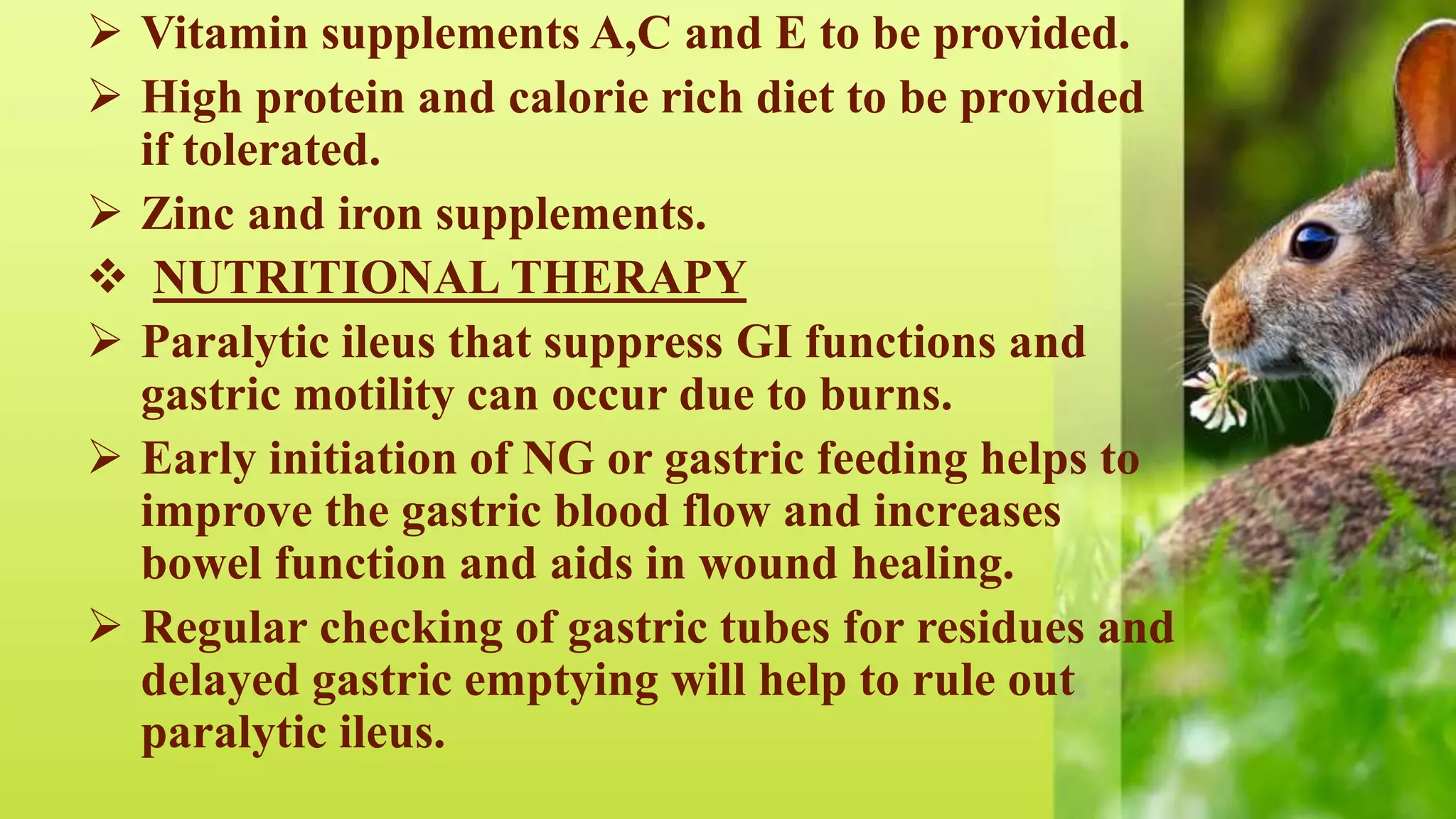 ➢ Vitamin supplements A,C and E to be provided.

➢ High protein and calorie rich diet to be provided if tolerated.

➢ Zinc and iron supplements.

❖ NUTRITIONAL THERAPY

➢ Paralytic ileus that suppress GI functions and gastric motility can occur due to burns.

➢ Early initiation of NG or gastric feeding helps to improve the gastric blood flow and increases bowel function and aids in wound healing.

➢ Regular checking of gastric tubes for residues and delayed gastric emptying will help to rule out paralytic ileus.